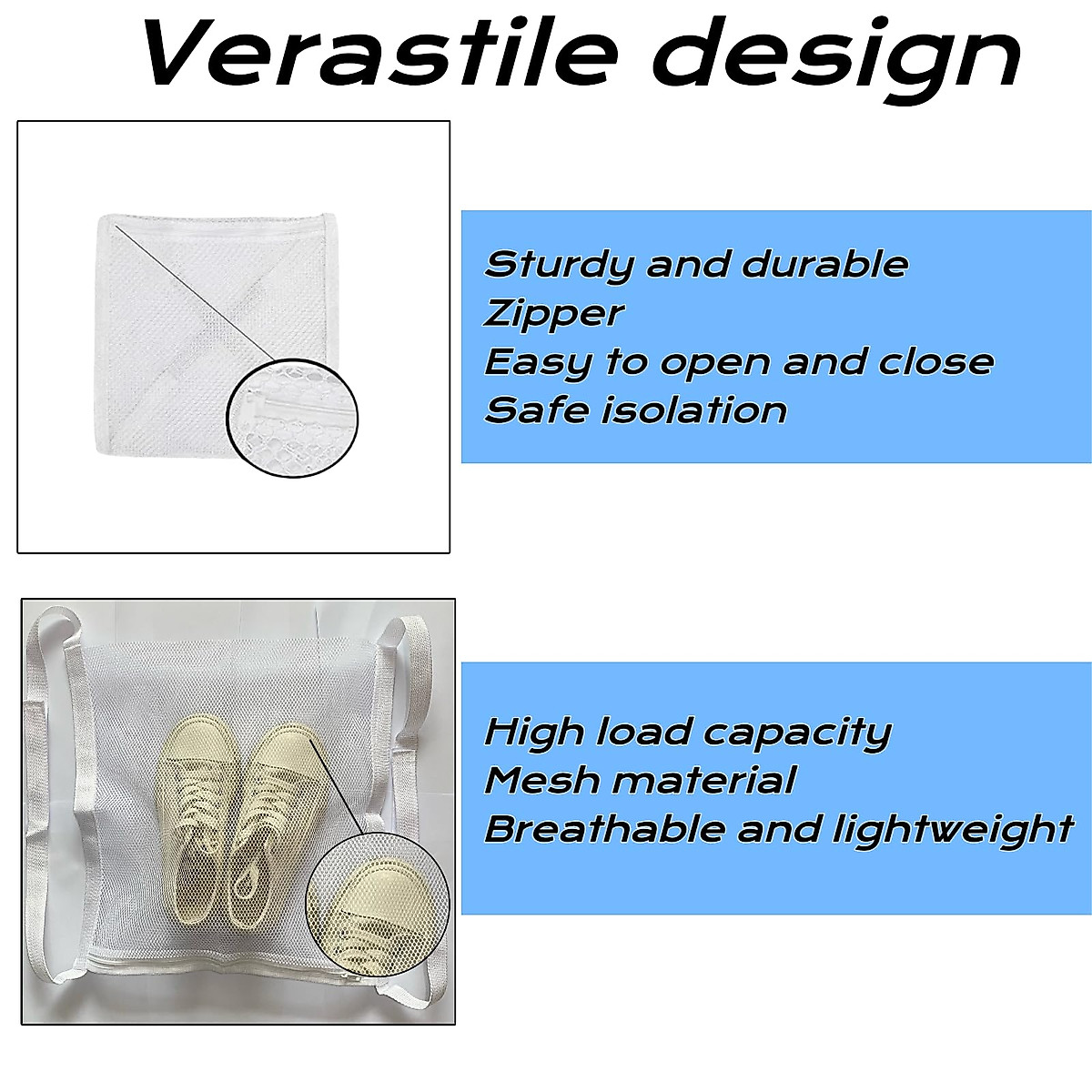 Verastile design

Sturdy and durable
Zipper
Easy to open and close
Safe isolation

High load capacity
Mesh material
Breathable and lightweight